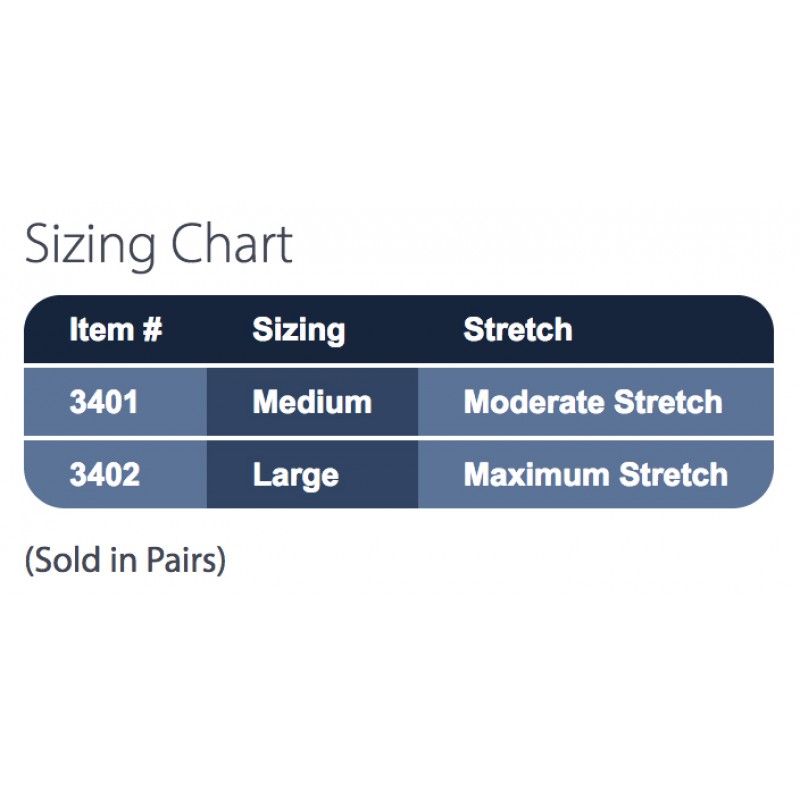 Sizing Chart

| Item # | Sizing | Stretch |
|---|---|---|
| 3401 | Medium | Moderate Stretch |
| 3402 | Large | Maximum Stretch |

(Sold in Pairs)